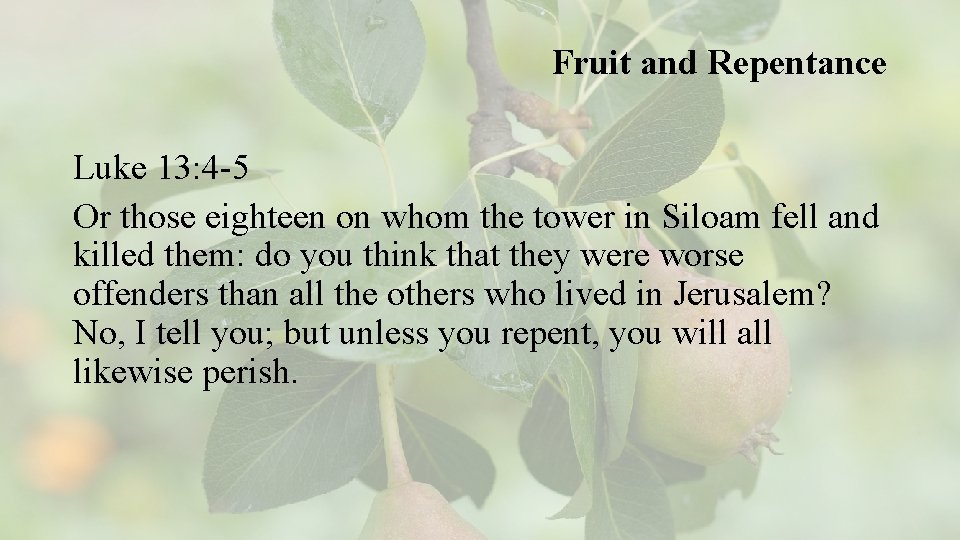 Fruit and Repentance

Luke 13:4-5

Or those eighteen on whom the tower in Siloam fell and killed them: do you think that they were worse offenders than all the others who lived in Jerusalem? No, I tell you; but unless you repent, you will all likewise perish.